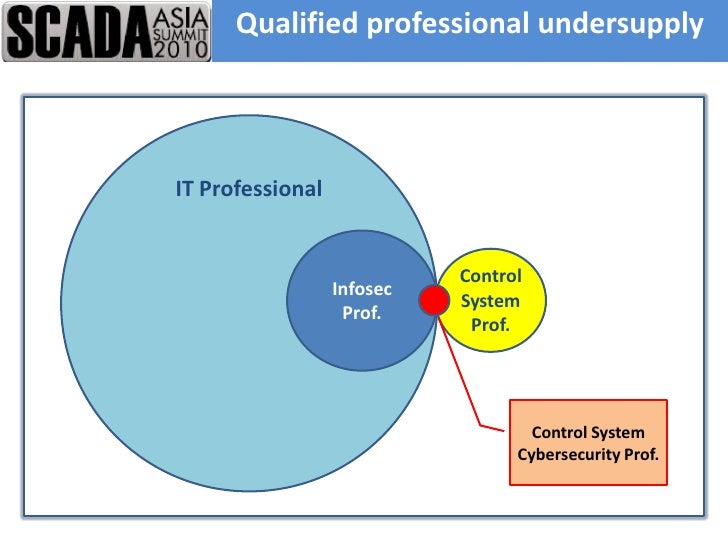 SCADA ASIA SUMMIT 2010

Qualified professional undersupply

IT Professional

Infosec Prof.

Control System Prof.

Control System Cybersecurity Prof.